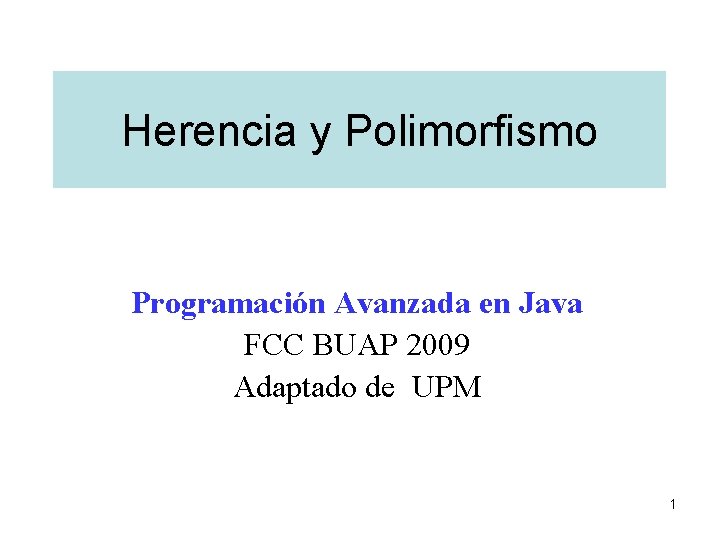 Herencia y Polimorfismo

Programación Avanzada en Java
FCC BUAP 2009
Adaptado de UPM

1